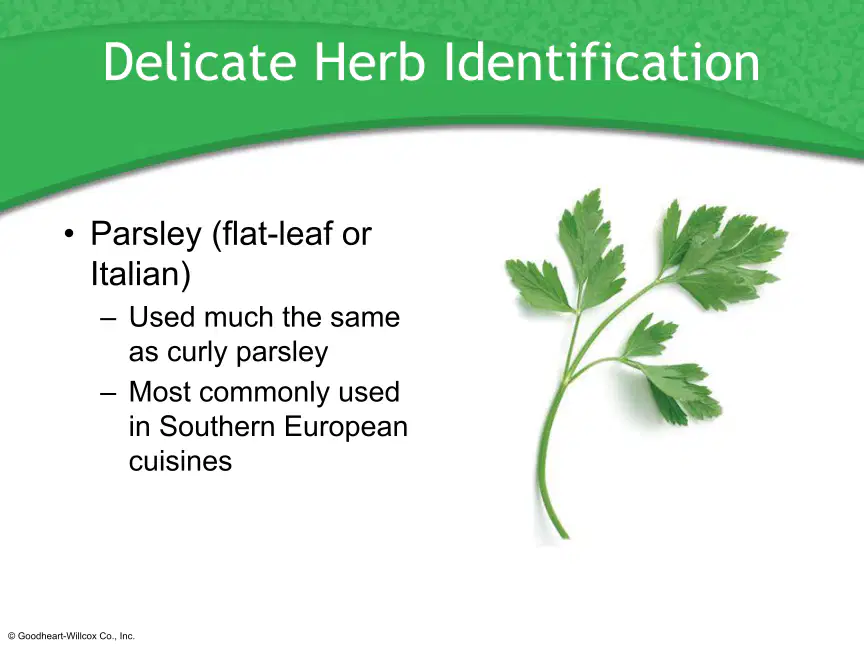 Delicate Herb Identification

• Parsley (flat-leaf or Italian)
 – Used much the same as curly parsley
 – Most commonly used in Southern European cuisines

© Goodheart-Willcox Co., Inc.